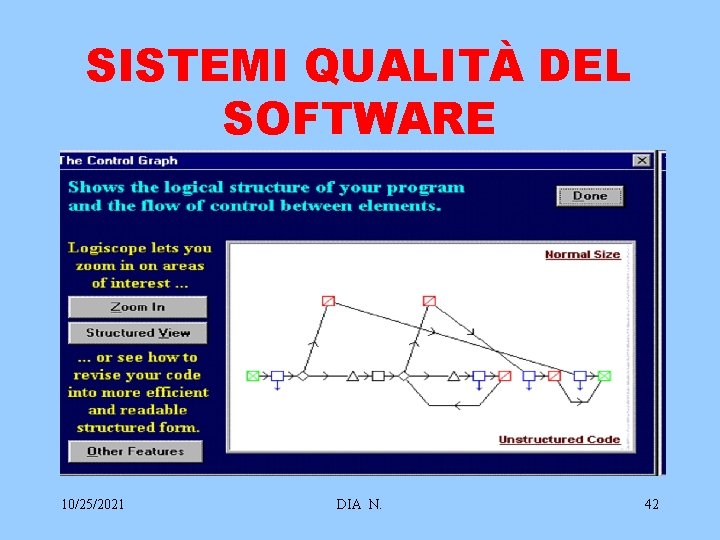 SISTEMI QUALITÀ DEL SOFTWARE

The Control Graph

Shows the logical structure of your program and the flow of control between elements.

Done

Logiscope lets you zoom in on areas of interest ...

Zoom In

Structured View

... or see how to revise your code into more efficient and readable structured form.

Other Features

Normal Size

Unstructured Code

10/25/2021

DIA N.

42